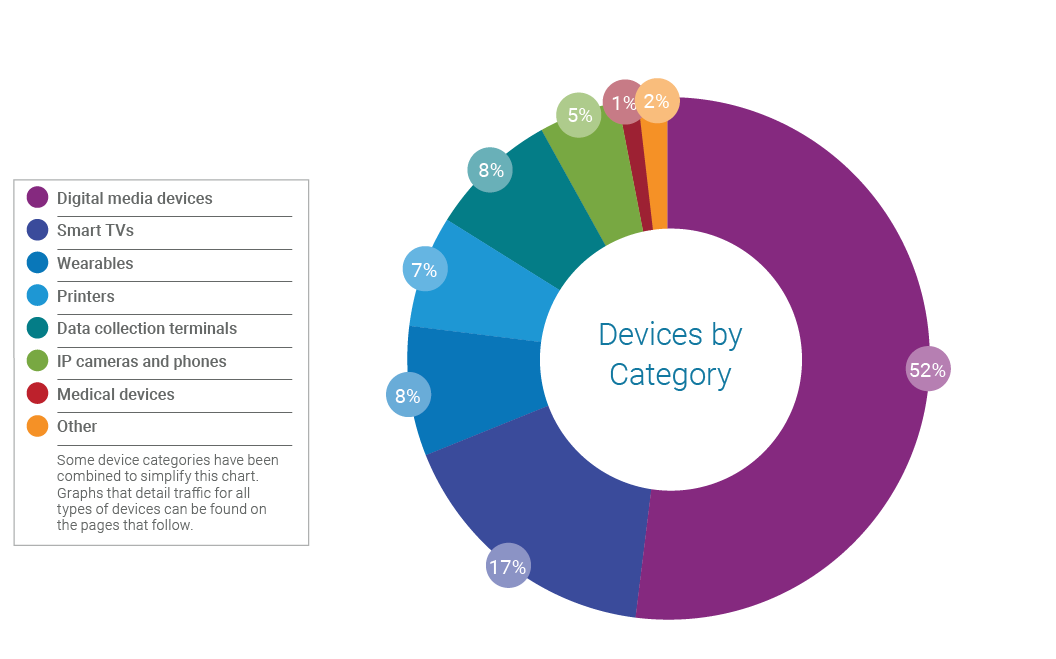 Digital media devices
Smart TVs
Wearables
Printers
Data collection terminals
IP cameras and phones
Medical devices
Other

Some device categories have been combined to simplify this chart. Graphs that detail traffic for all types of devices can be found on the pages that follow.

Devices by Category

52%
17%
8%
7%
8%
5%
1%
2%